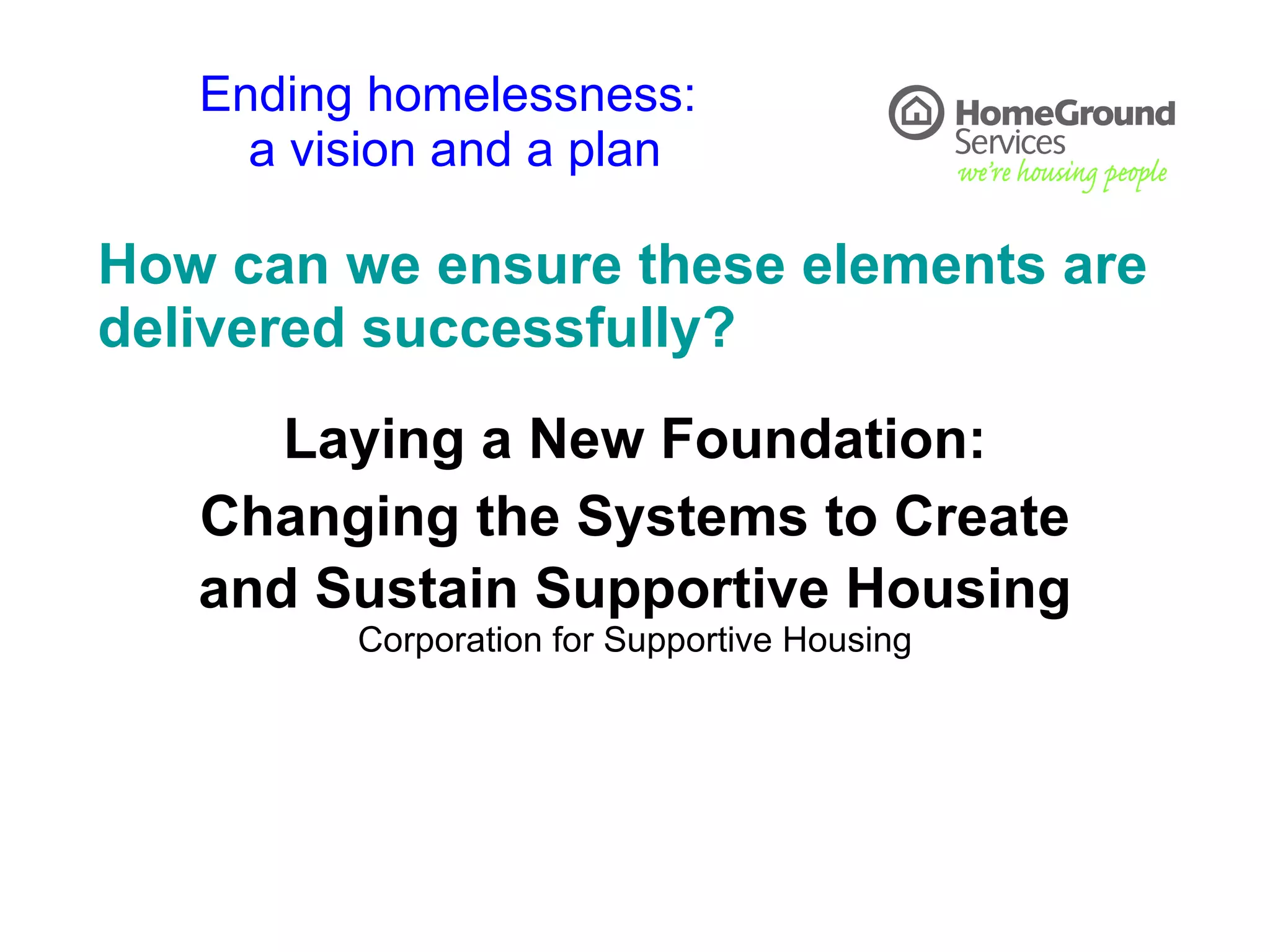 Ending homelessness:
a vision and a plan

HomeGround
Services
we're housing people

How can we ensure these elements are delivered successfully?

Laying a New Foundation:
Changing the Systems to Create and Sustain Supportive Housing
Corporation for Supportive Housing